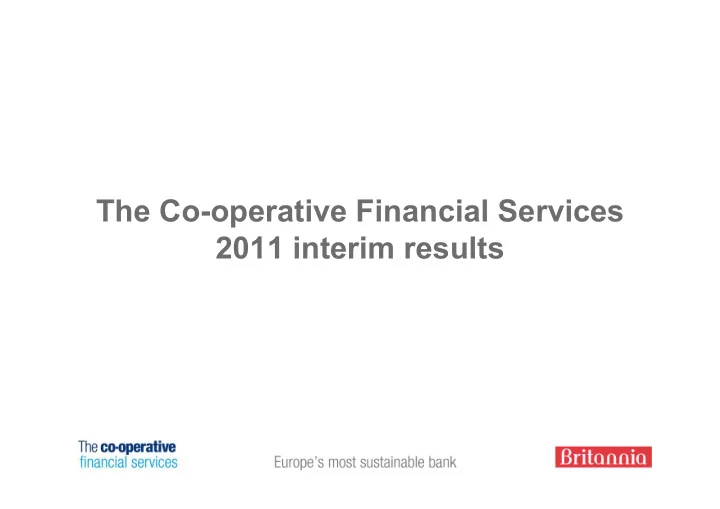 The Co-operative Financial Services
2011 interim results

The co-operative
financial services

Europe's most sustainable bank

Britannia